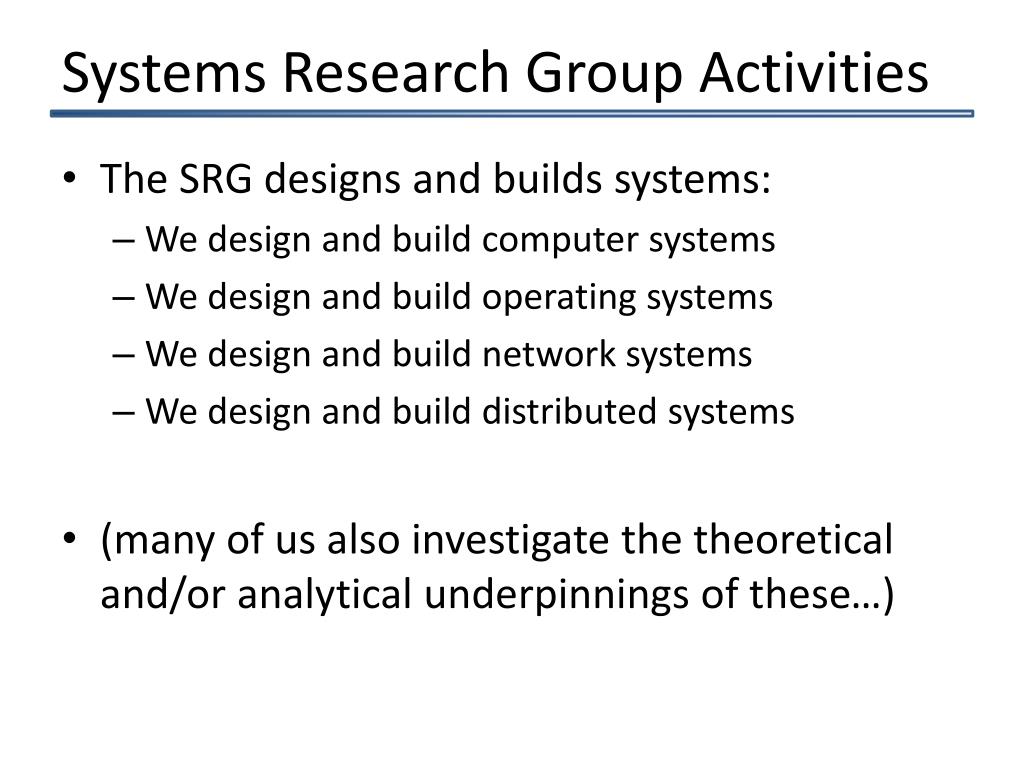 Systems Research Group Activities

• The SRG designs and builds systems:
– We design and build computer systems
– We design and build operating systems
– We design and build network systems
– We design and build distributed systems

• (many of us also investigate the theoretical and/or analytical underpinnings of these…)